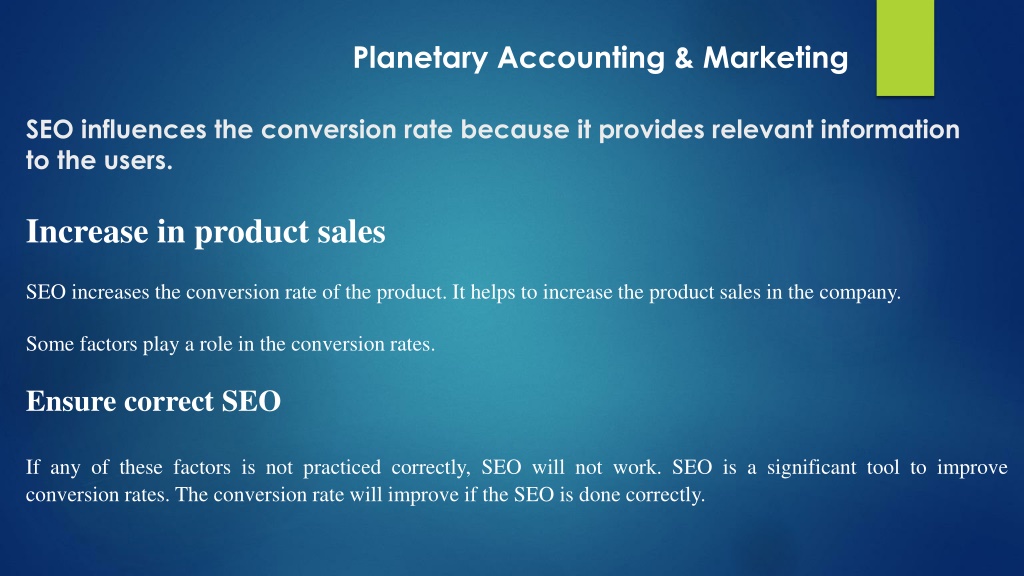 Planetary Accounting & Marketing

SEO influences the conversion rate because it provides relevant information to the users.

Increase in product sales

SEO increases the conversion rate of the product. It helps to increase the product sales in the company.

Some factors play a role in the conversion rates.

Ensure correct SEO

If any of these factors is not practiced correctly, SEO will not work. SEO is a significant tool to improve conversion rates. The conversion rate will improve if the SEO is done correctly.